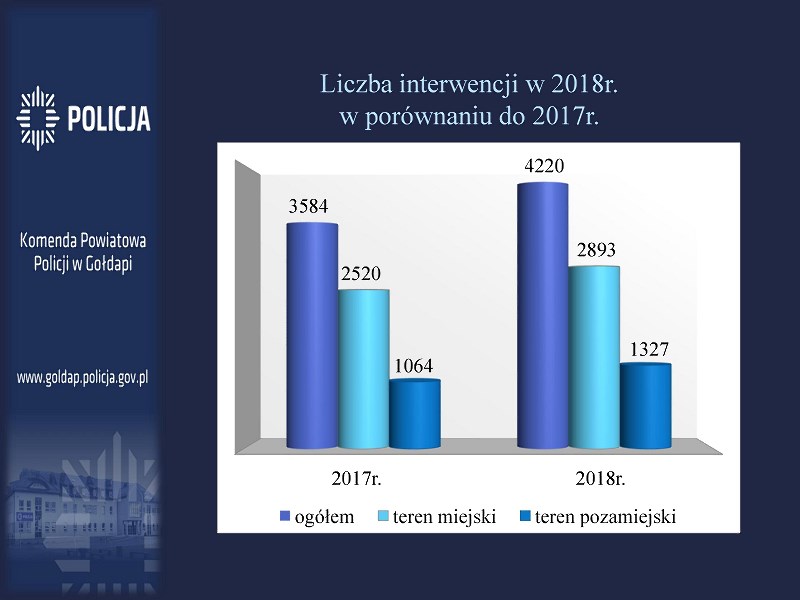 POLICJA

Komenda Powiatowa Policji w Gołdapi

www.goldap.policja.gov.pl

Liczba interwencji w 2018r. w porównaniu do 2017r.

3584
2520
1064
4220
2893
1327

2017r.
2018r.

ogółem
teren miejski
teren pozamiejski